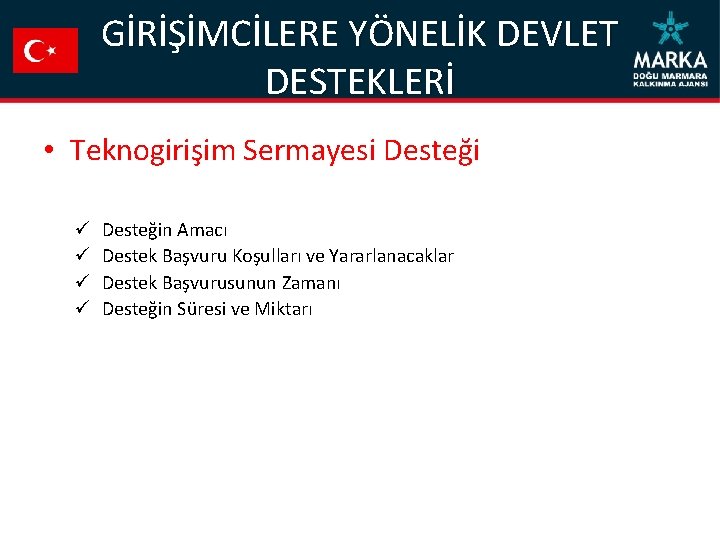 GİRİŞİMCİLERE YÖNELİK DEVLET DESTEKLERİ

MARKA
DOĞU MARMARA KALKINMA AJANSI

• Teknogirişim Sermayesi Desteği

✓ Desteğin Amacı
✓ Destek Başvuru Koşulları ve Yararlanacaklar
✓ Destek Başvurusunun Zamanı
✓ Desteğin Süresi ve Miktarı